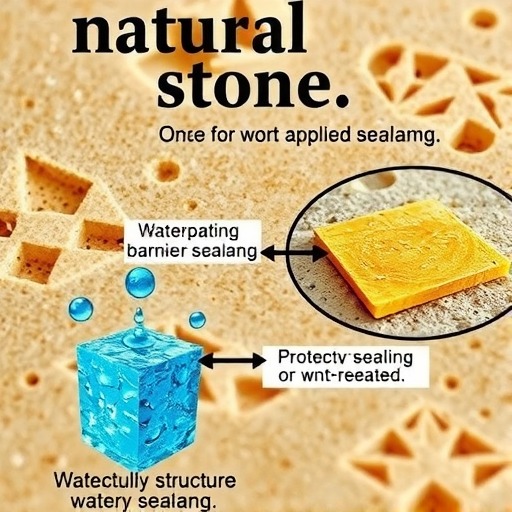 natural stone.

Onte for wort applied sealamg.

Waterpating barnier sealang

Protectv sealing or wnt-reeated.

Watectully structure watery sealang.